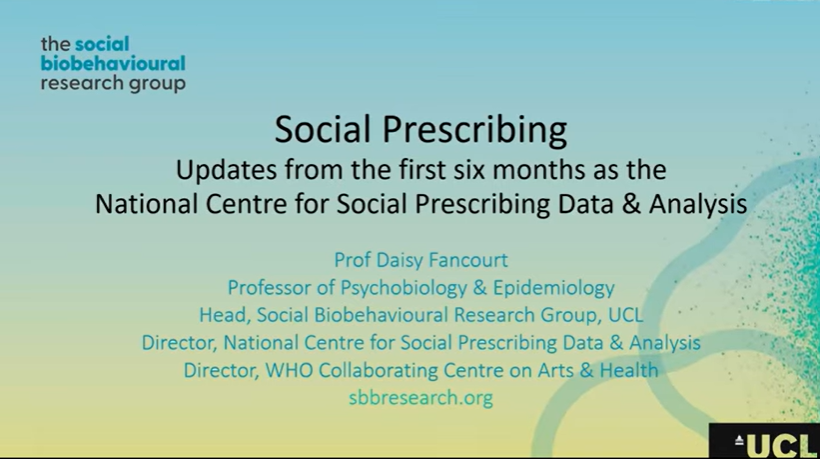 the social biobehavioural research group

Social Prescribing
Updates from the first six months as the National Centre for Social Prescribing Data & Analysis

Prof Daisy Fancourt
Professor of Psychobiology & Epidemiology
Head, Social Biobehavioural Research Group, UCL
Director, National Centre for Social Prescribing Data & Analysis
Director, WHO Collaborating Centre on Arts & Health
sbbresearch.org

UCL